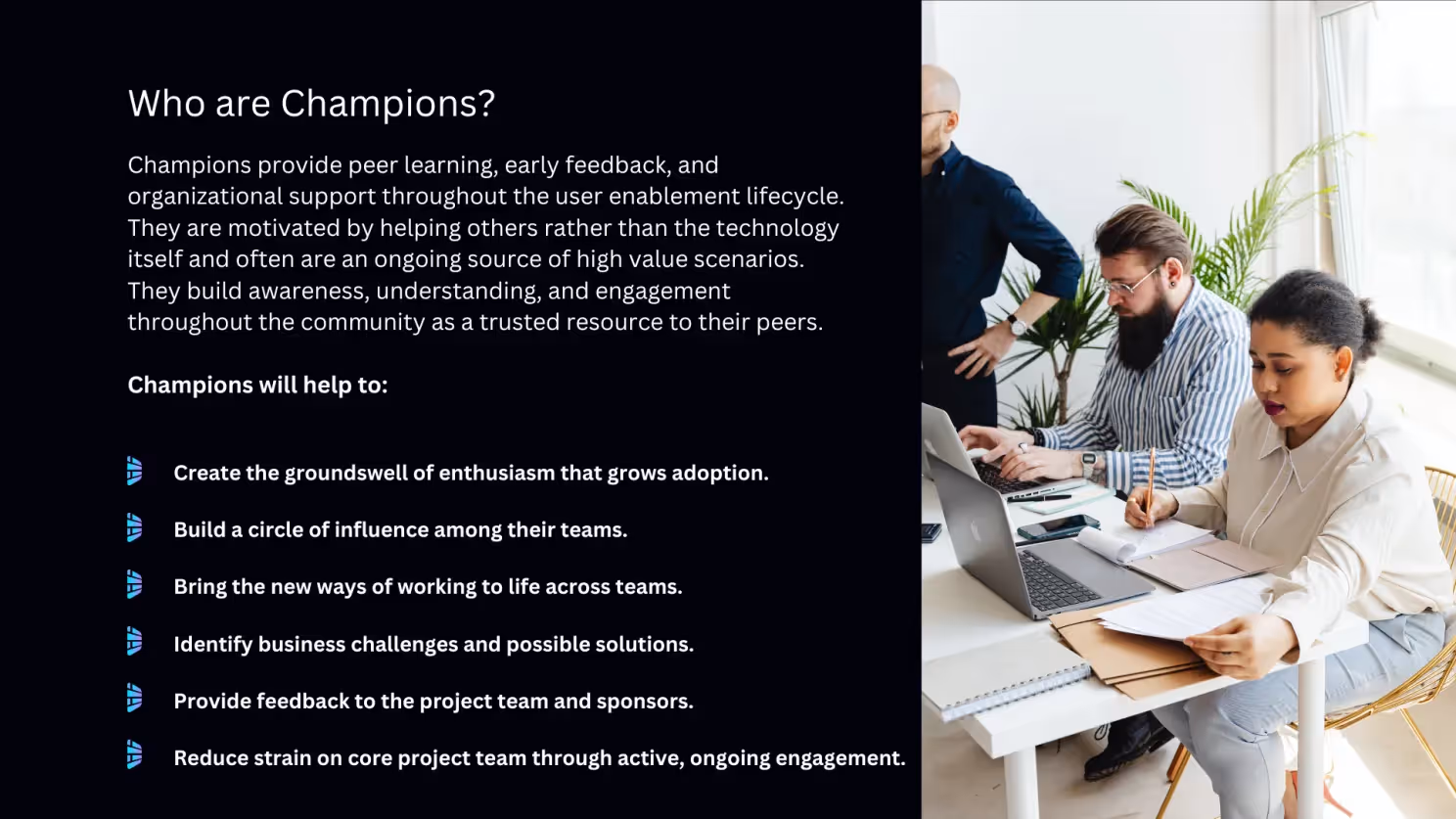 Who are Champions?

Champions provide peer learning, early feedback, and organizational support throughout the user enablement lifecycle. They are motivated by helping others rather than the technology itself and often are an ongoing source of high value scenarios. They build awareness, understanding, and engagement throughout the community as a trusted resource to their peers.

Champions will help to:

Create the groundswell of enthusiasm that grows adoption.

Build a circle of influence among their teams.

Bring the new ways of working to life across teams.

Identify business challenges and possible solutions.

Provide feedback to the project team and sponsors.

Reduce strain on core project team through active, ongoing engagement.